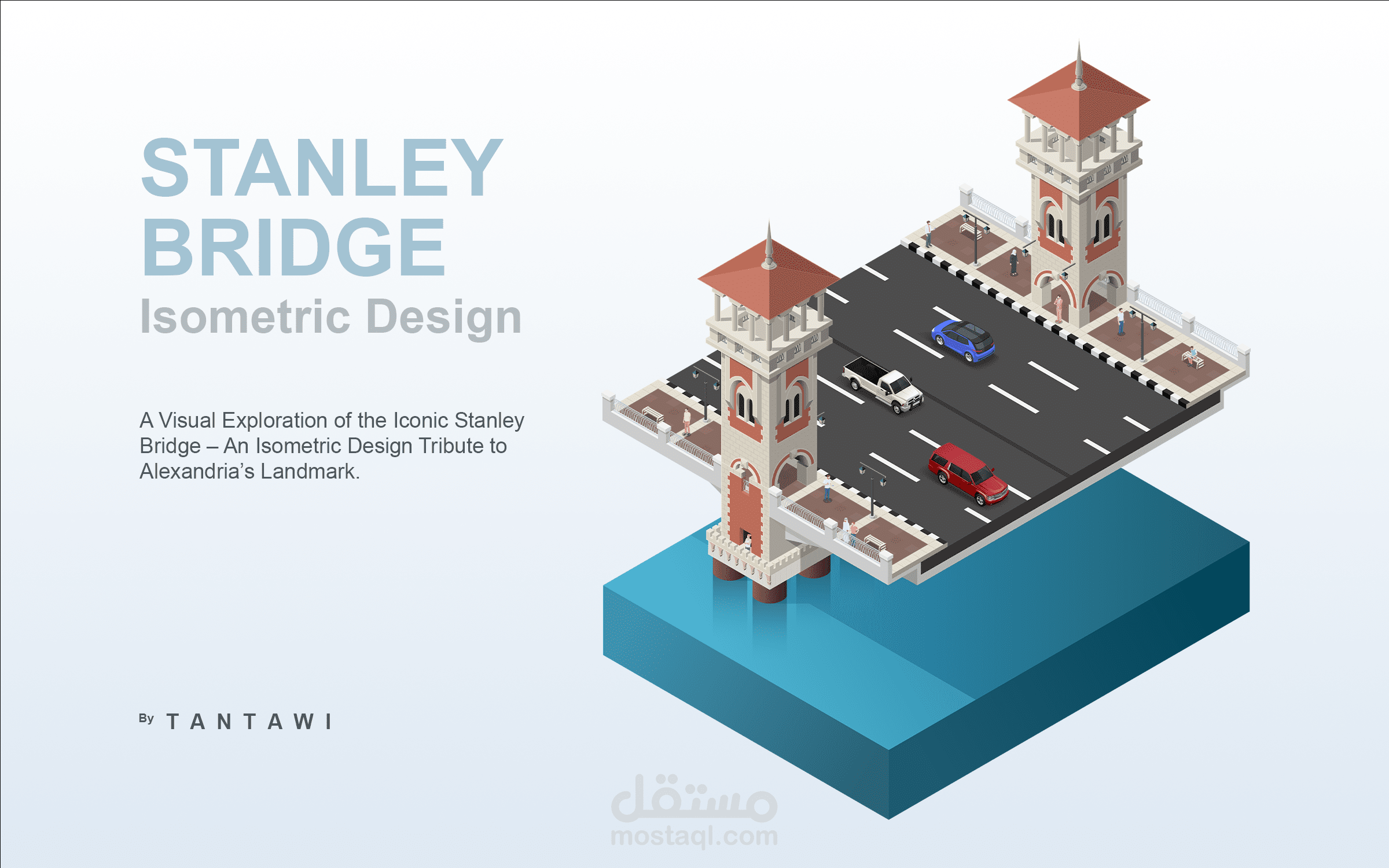 STANLEY
BRIDGE
Isometric Design

A Visual Exploration of the Iconic Stanley Bridge – An Isometric Design Tribute to Alexandria's Landmark.

By TANTAWI

مستقل
mostaql.com